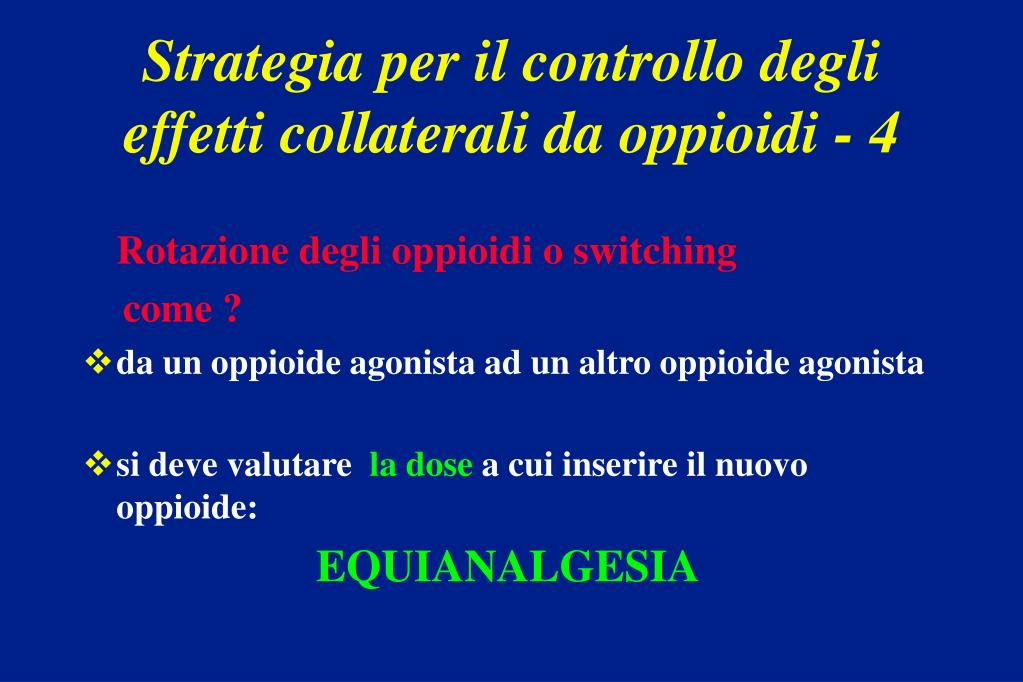 Strategia per il controllo degli effetti collaterali da oppioidi - 4

Rotazione degli oppioidi o switching

come ?

❖ da un oppioide agonista ad un altro oppioide agonista

❖ si deve valutare la dose a cui inserire il nuovo oppioide:

EQUIANALGESIA